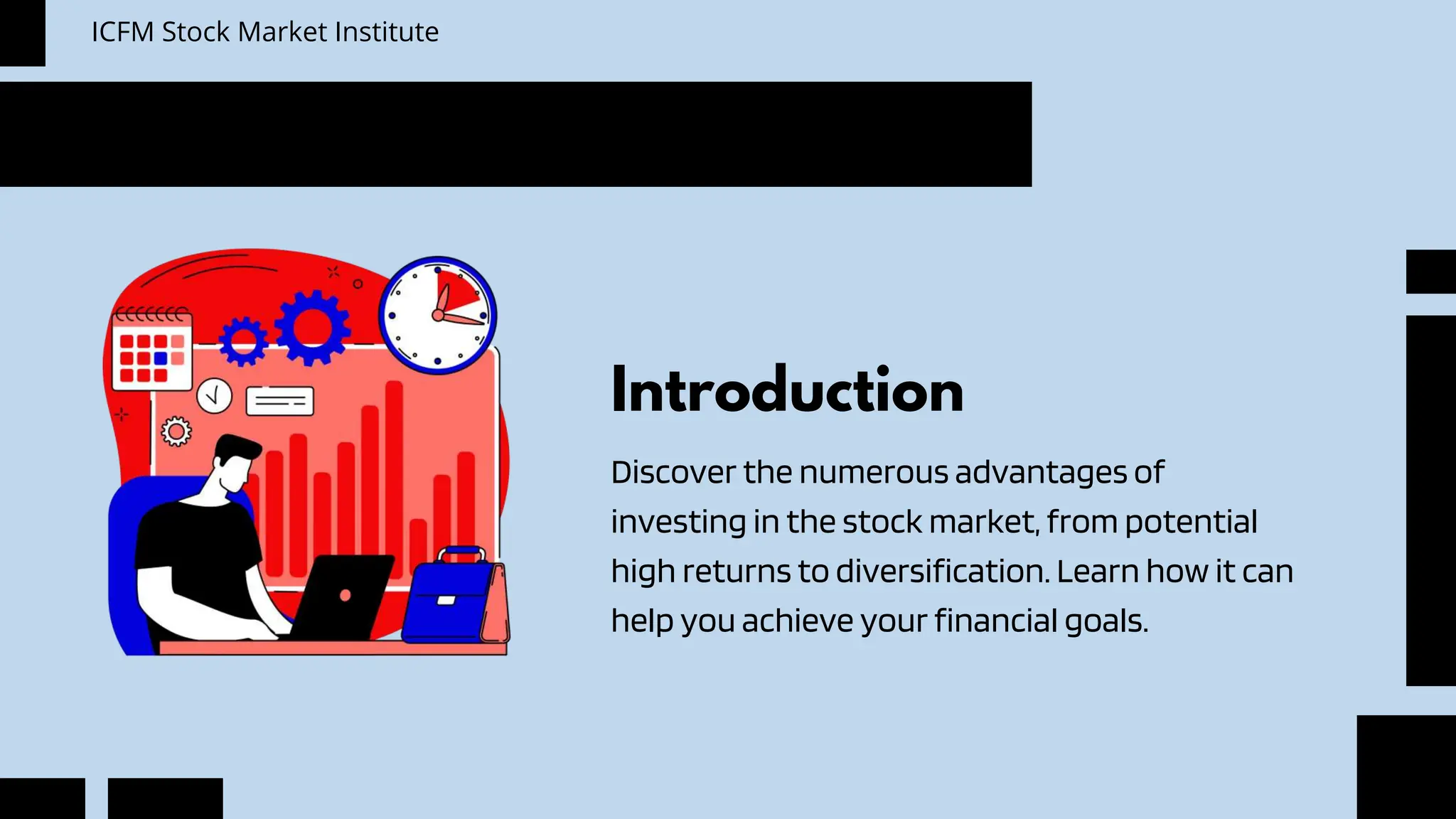 ICFM Stock Market Institute

Introduction

Discover the numerous advantages of investing in the stock market, from potential high returns to diversification. Learn how it can help you achieve your financial goals.